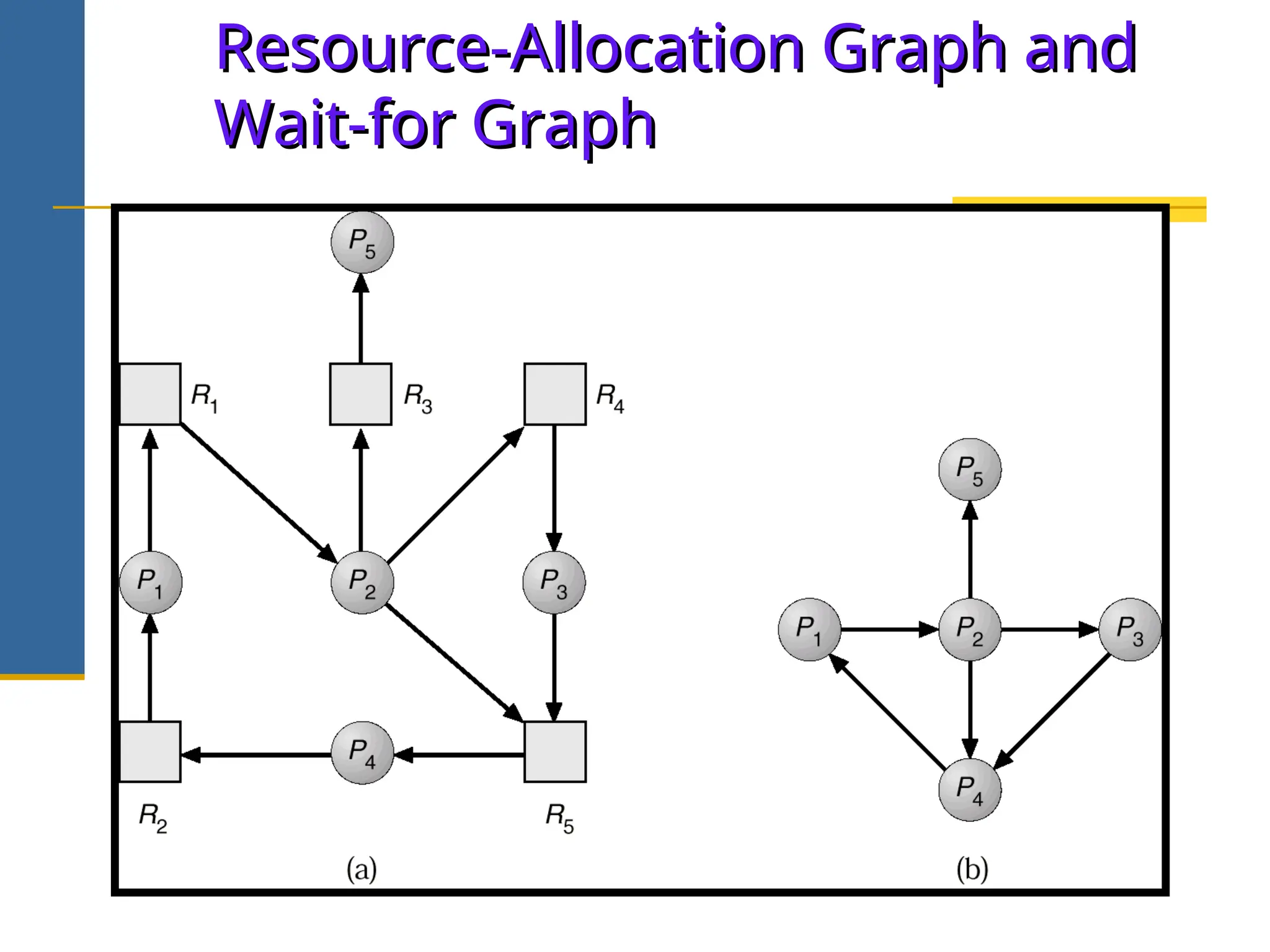 Resource-Allocation Graph and Wait-for Graph

$P_5$

$R_1$ $R_3$ $R_4$

$P_1$ $P_2$ $P_3$

$P_4$

$R_2$ $R_5$

(a)

$P_5$

$P_1$ $P_2$ $P_3$

$P_4$

(b)